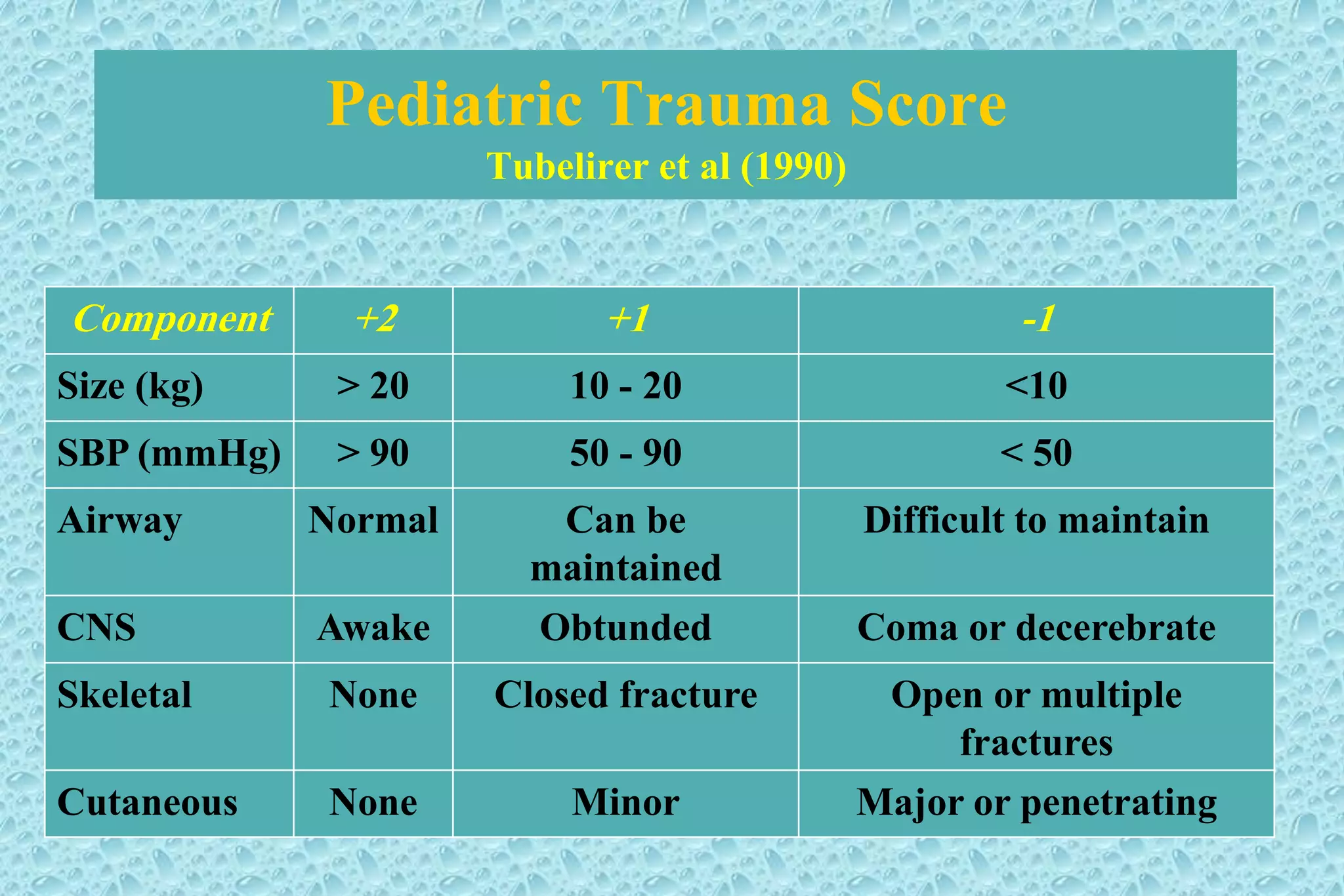 Pediatric Trauma Score
Tubelirer et al (1990)

| Component | +2 | +1 | -1 |
|---|---|---|---|
| Size (kg) | > 20 | 10 - 20 | <10 |
| SBP (mmHg) | > 90 | 50 - 90 | < 50 |
| Airway | Normal | Can be maintained | Difficult to maintain |
| CNS | Awake | Obtunded | Coma or decerebrate |
| Skeletal | None | Closed fracture | Open or multiple fractures |
| Cutaneous | None | Minor | Major or penetrating |